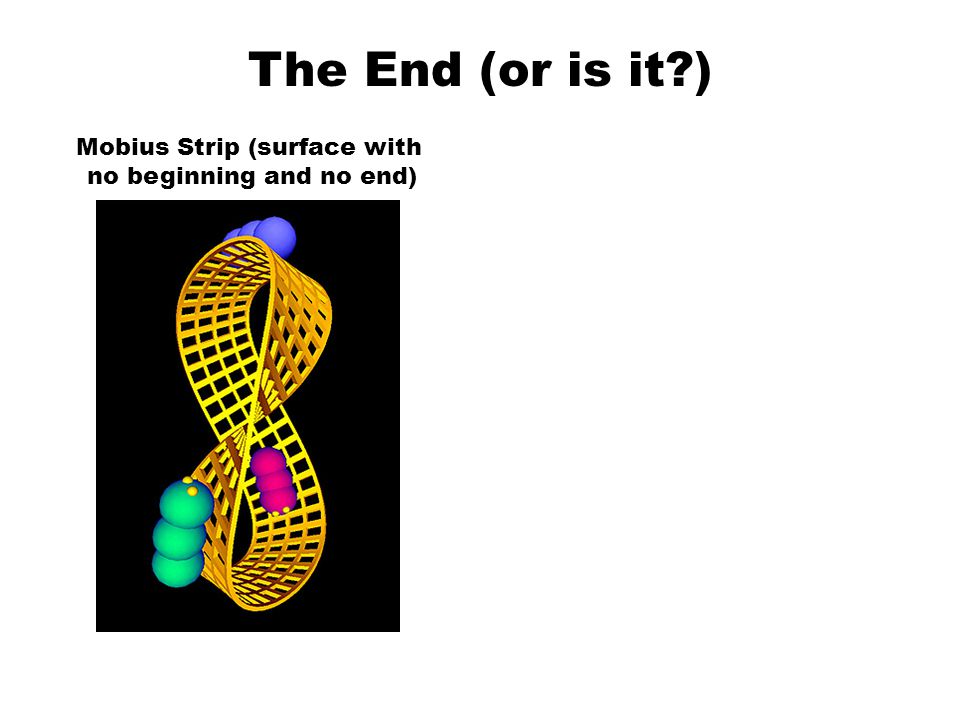 The End (or is it?)

Mobius Strip (surface with no beginning and no end)